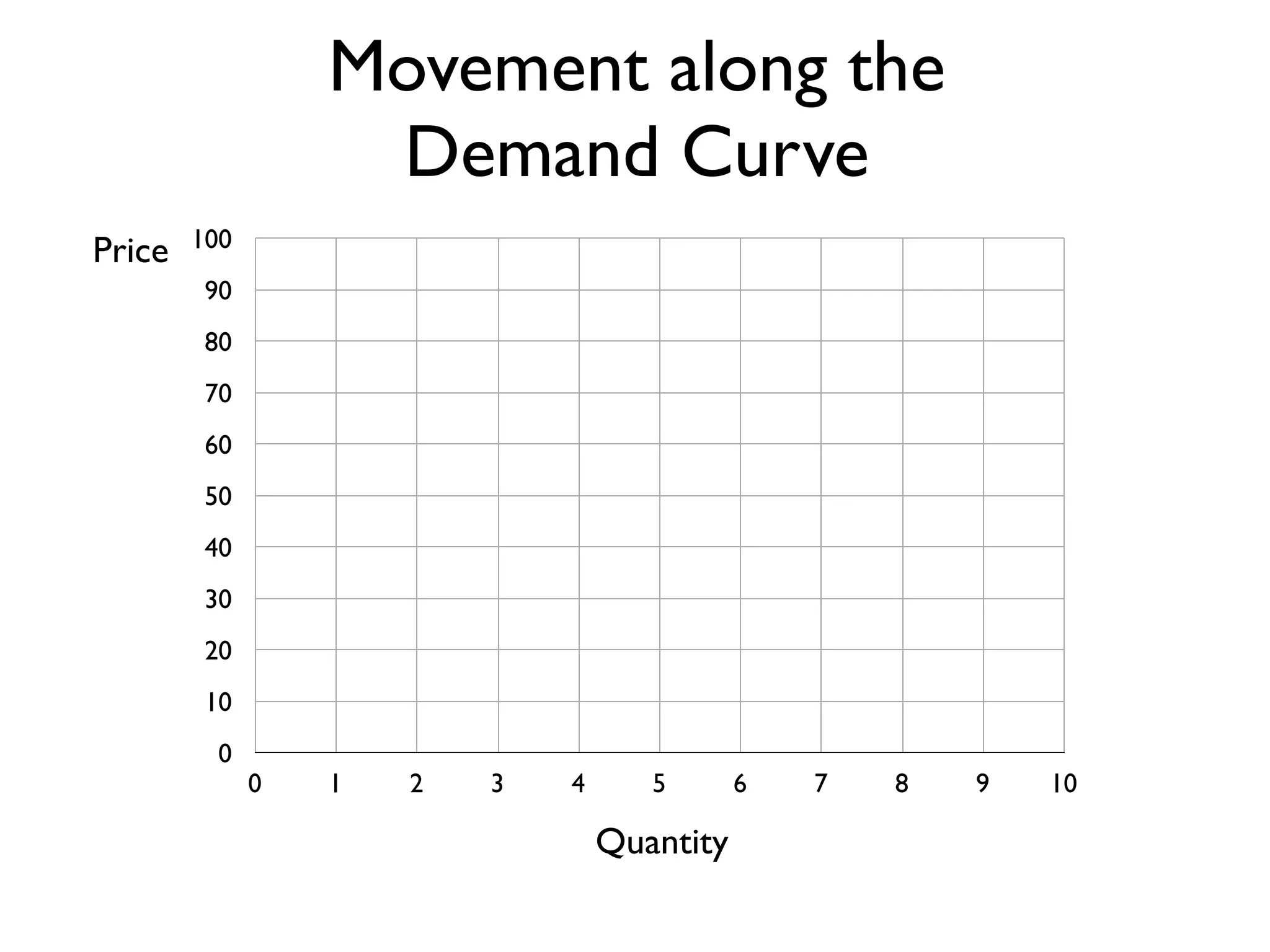 Movement along the Demand Curve

Price

100
90
80
70
60
50
40
30
20
10
0

0 1 2 3 4 5 6 7 8 9 10

Quantity